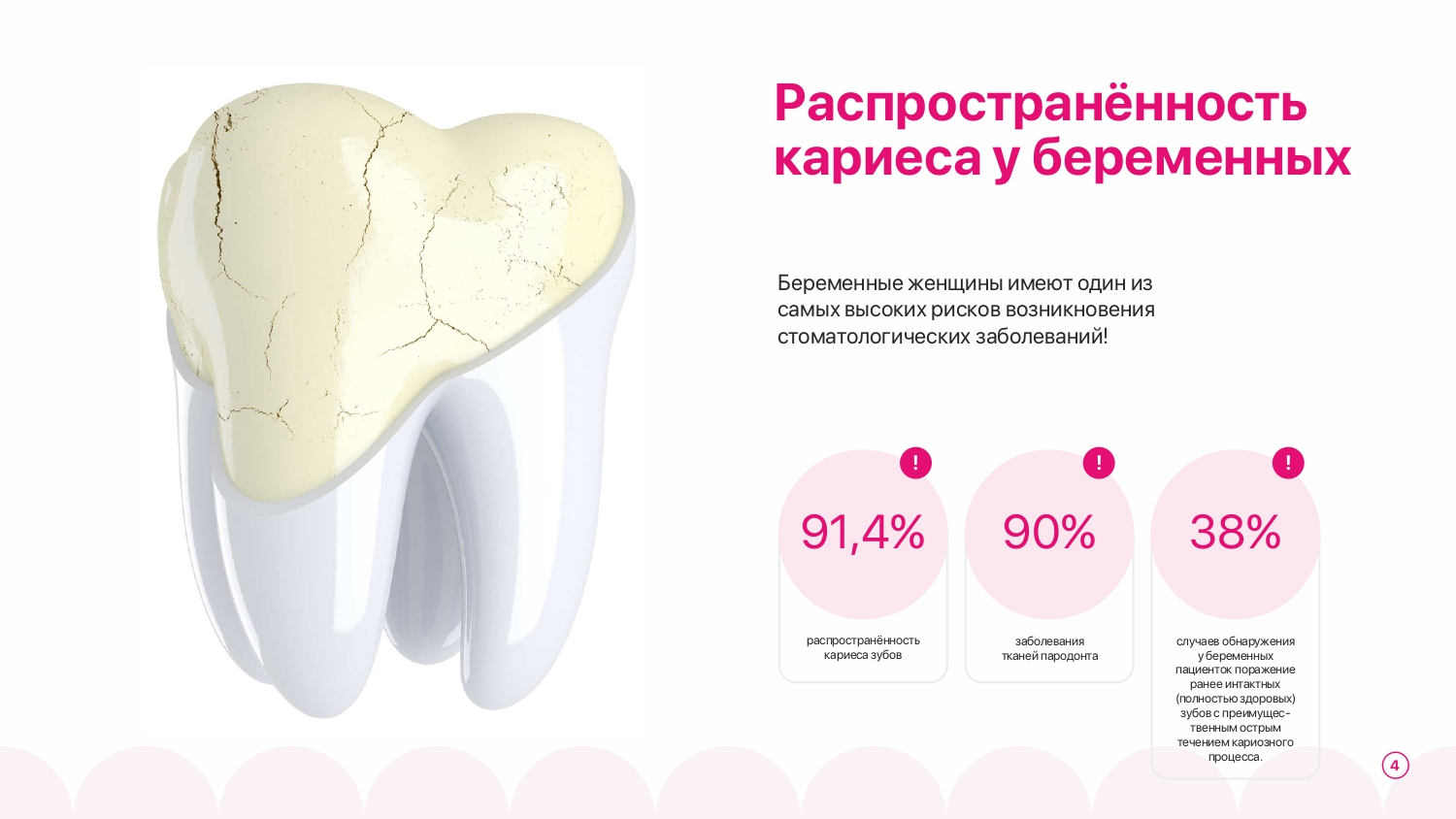 Распространённость кариеса у беременных

Беременные женщины имеют один из самых высоких рисков возникновения стоматологических заболеваний!

!
91,4%
распространённость кариеса зубов

!
90%
заболевания тканей пародонта

!
38%
случаев обнаружения у беременных пациенток поражение ранее интактных (полностью здоровых) зубов с преимущественным острым течением кариозного процесса.

4